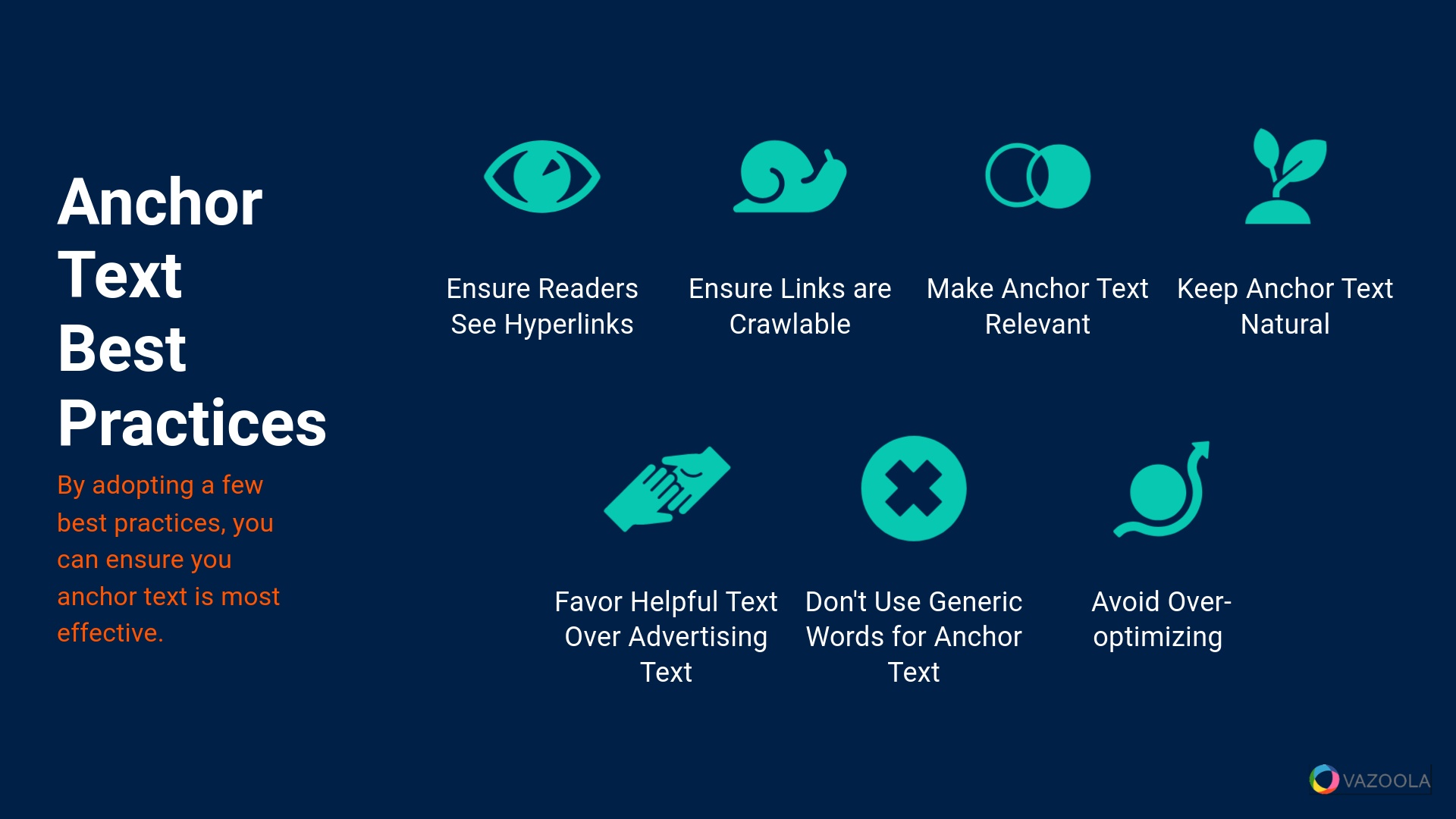 Anchor Text Best Practices

By adopting a few best practices, you can ensure you anchor text is most effective.

Ensure Readers See Hyperlinks

Ensure Links are Crawlable

Make Anchor Text Relevant

Keep Anchor Text Natural

Favor Helpful Text Over Advertising Text

Don't Use Generic Words for Anchor Text

Avoid Over-optimizing

VAZOOLA